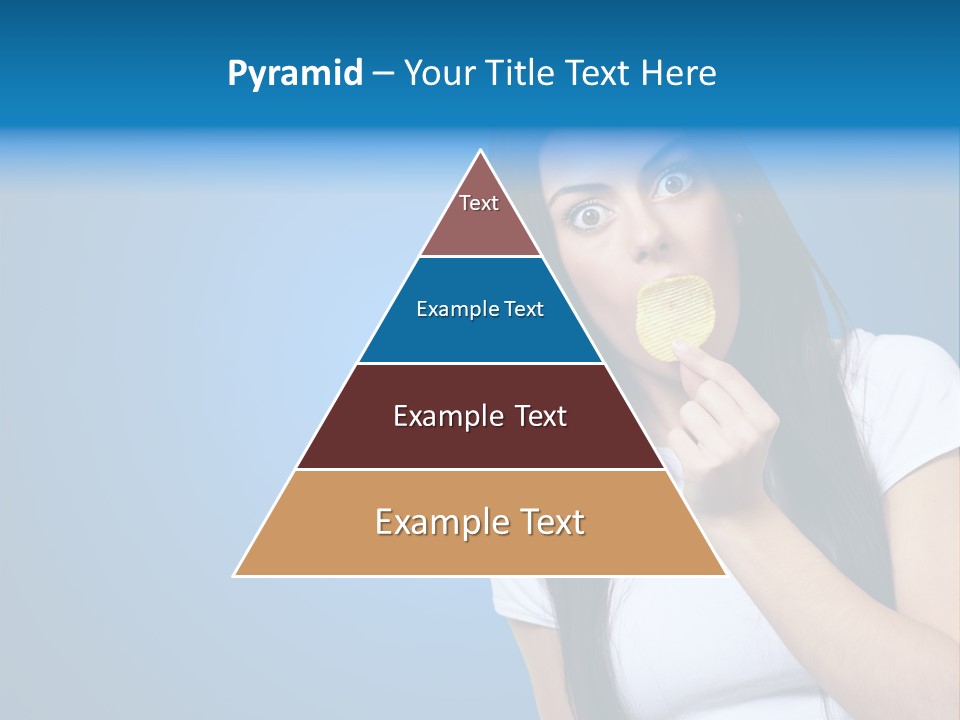 Pyramid – Your Title Text Here

Text

Example Text

Example Text

Example Text